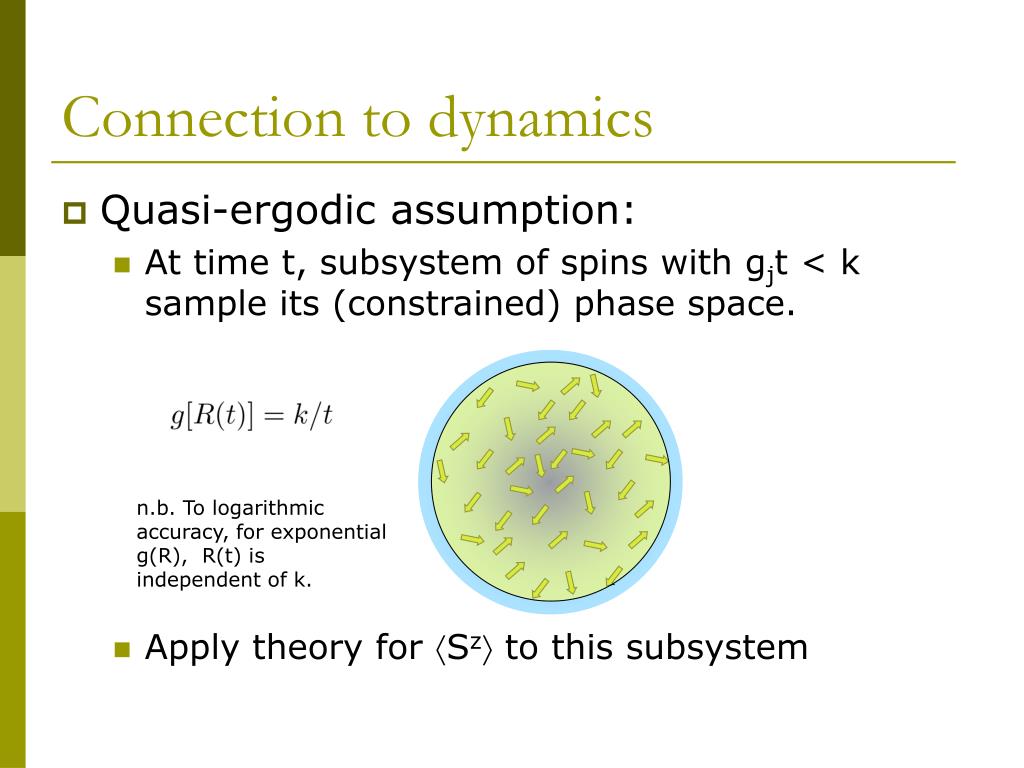 Connection to dynamics

Quasi-ergodic assumption:

At time t, subsystem of spins with $g_j t < k$ sample its (constrained) phase space.

$g[R(t)] = k/t$

n.b. To logarithmic accuracy, for exponential g(R), R(t) is independent of k.

Apply theory for $\langle S^z \rangle$ to this subsystem